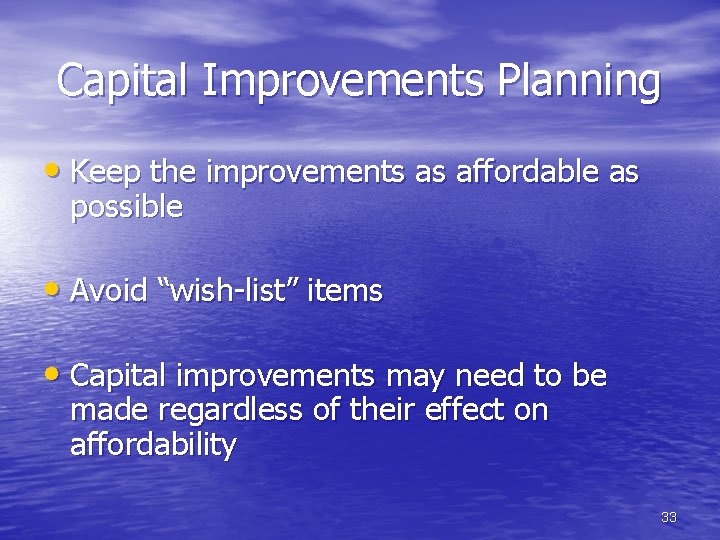 Capital Improvements Planning

• Keep the improvements as affordable as possible

• Avoid “wish-list” items

• Capital improvements may need to be made regardless of their effect on affordability

33